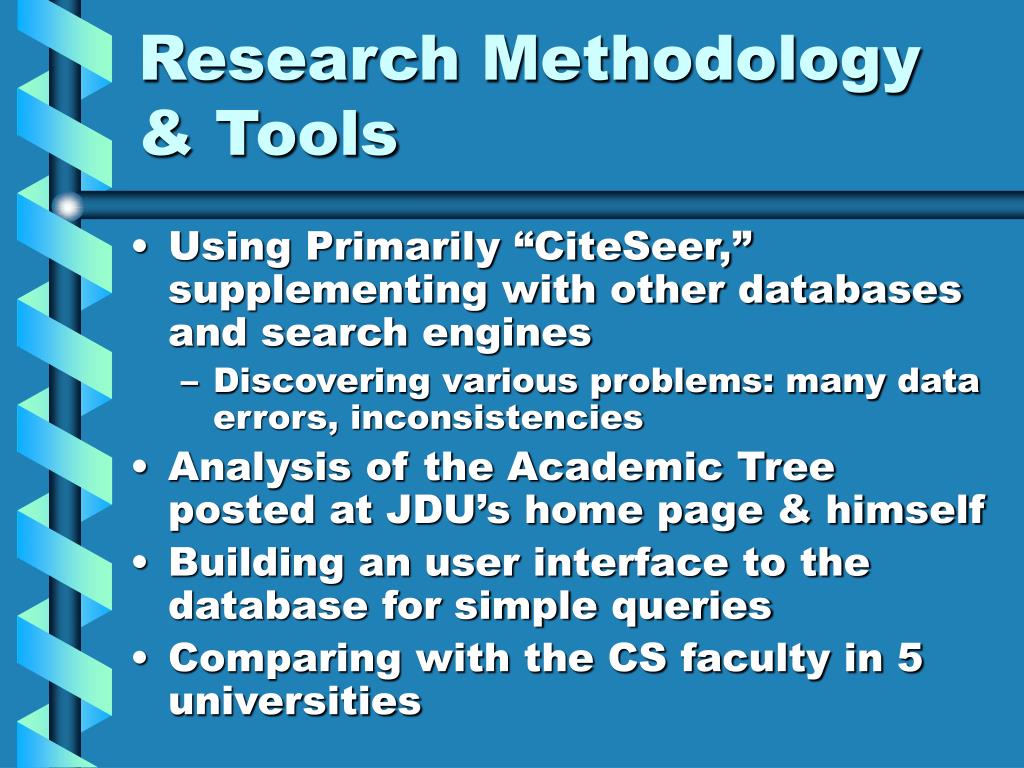 Research Methodology & Tools

• Using Primarily “CiteSeer,” supplementing with other databases and search engines
– Discovering various problems: many data errors, inconsistencies
• Analysis of the Academic Tree posted at JDU’s home page & himself
• Building an user interface to the database for simple queries
• Comparing with the CS faculty in 5 universities